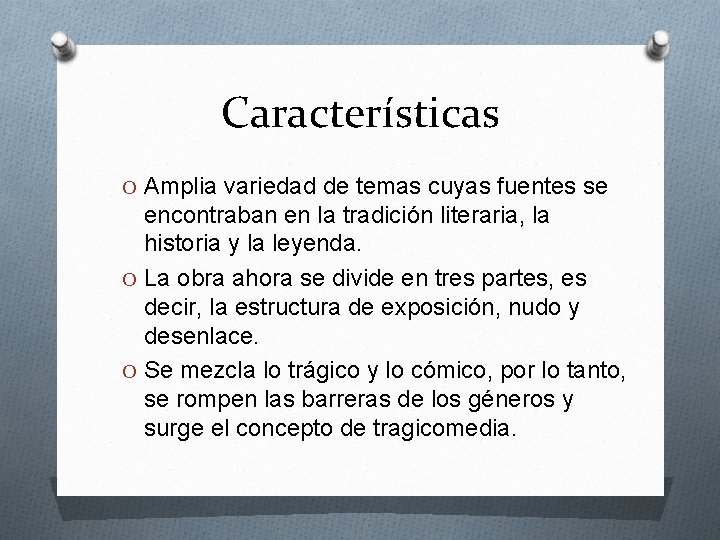 Características

O Amplia variedad de temas cuyas fuentes se encontraban en la tradición literaria, la historia y la leyenda.

O La obra ahora se divide en tres partes, es decir, la estructura de exposición, nudo y desenlace.

O Se mezcla lo trágico y lo cómico, por lo tanto, se rompen las barreras de los géneros y surge el concepto de tragicomedia.